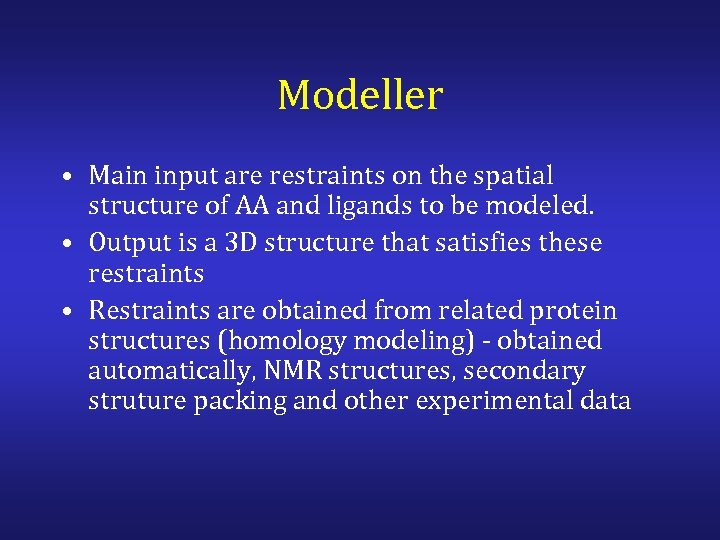 Modeller

• Main input are restraints on the spatial structure of AA and ligands to be modeled.

• Output is a 3D structure that satisfies these restraints

• Restraints are obtained from related protein structures (homology modeling) - obtained automatically, NMR structures, secondary struture packing and other experimental data